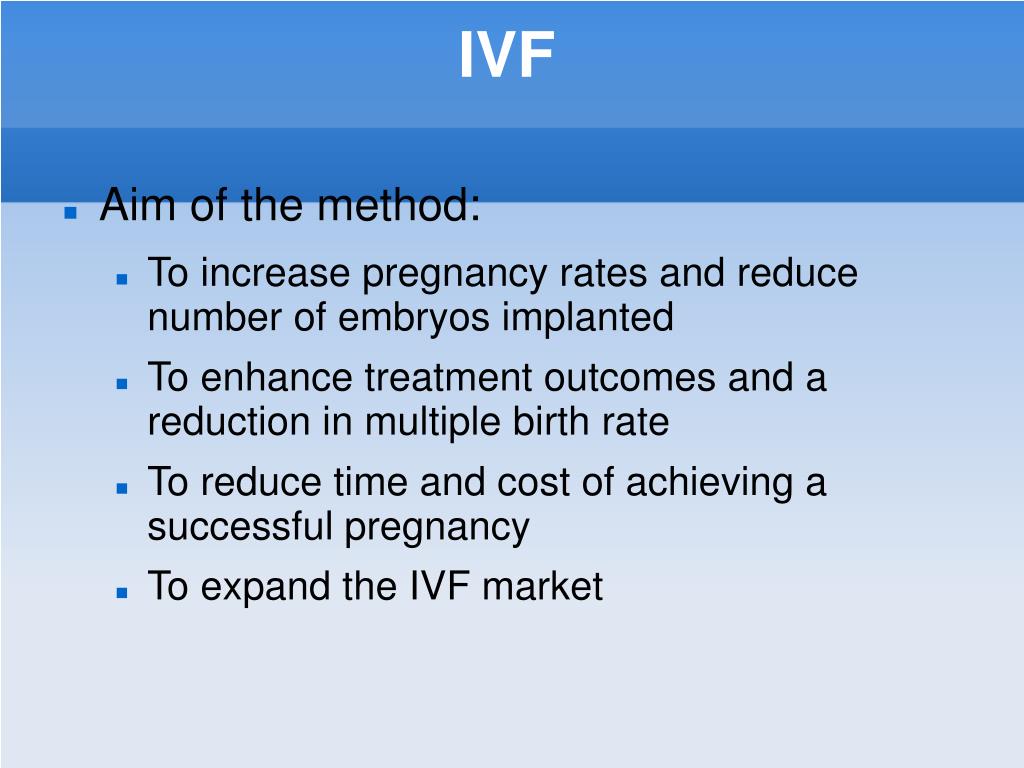 IVF

Aim of the method:

To increase pregnancy rates and reduce number of embryos implanted

To enhance treatment outcomes and a reduction in multiple birth rate

To reduce time and cost of achieving a successful pregnancy

To expand the IVF market